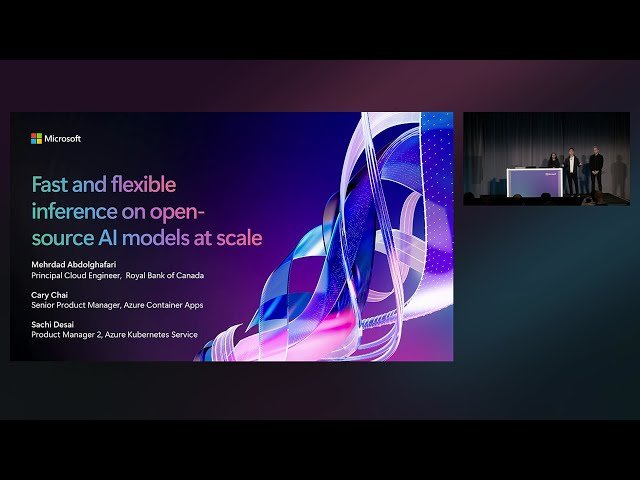 Microsoft

Fast and flexible inference on open-source AI models at scale

Mehrdad Abdolghafari
Principal Cloud Engineer, Royal Bank of Canada

Cary Chai
Senior Product Manager, Azure Container Apps

Sachi Desai
Product Manager 2, Azure Kubernetes Service

Microsoft